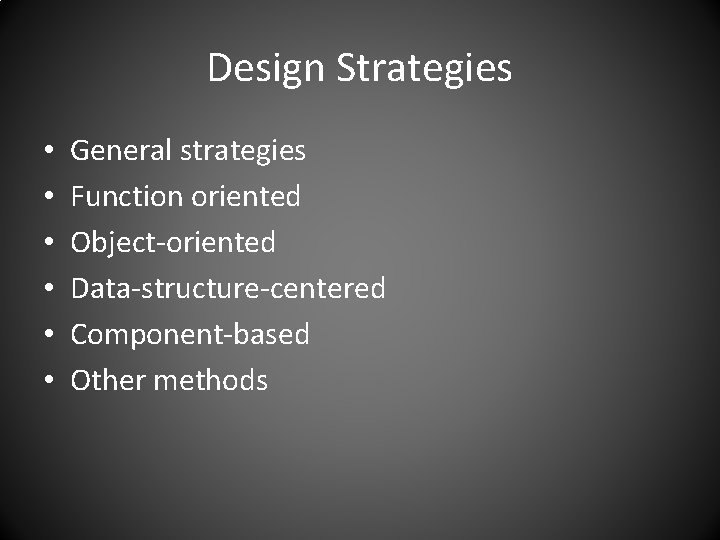 Design Strategies

• General strategies
• Function oriented
• Object-oriented
• Data-structure-centered
• Component-based
• Other methods